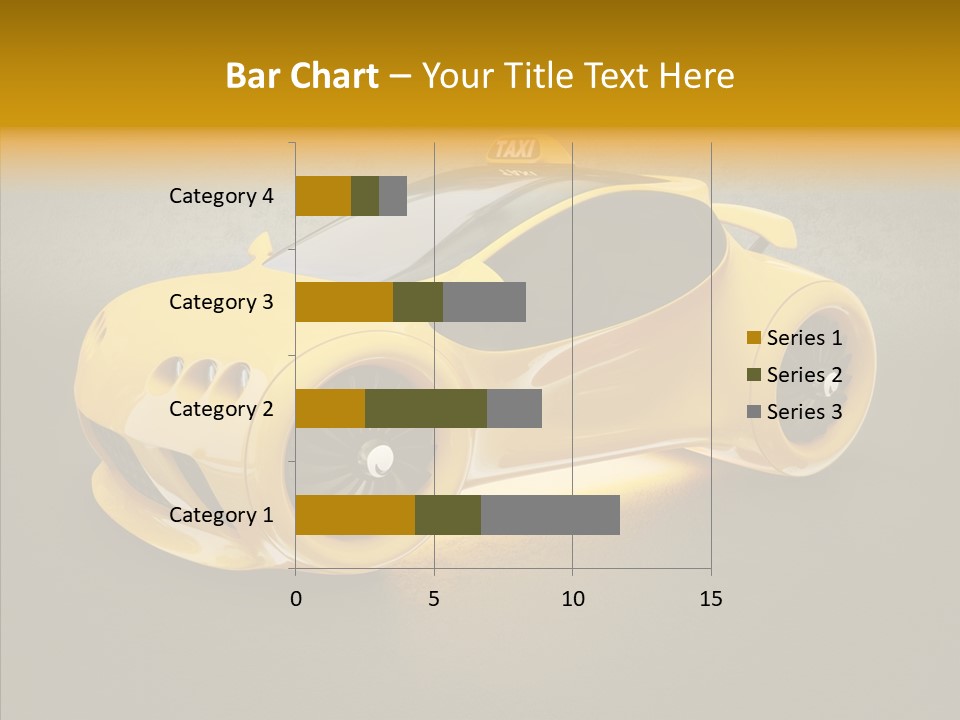 Bar Chart – Your Title Text Here

TAXI

Category 4
Category 3
Category 2
Category 1

0
5
10
15

Series 1
Series 2
Series 3